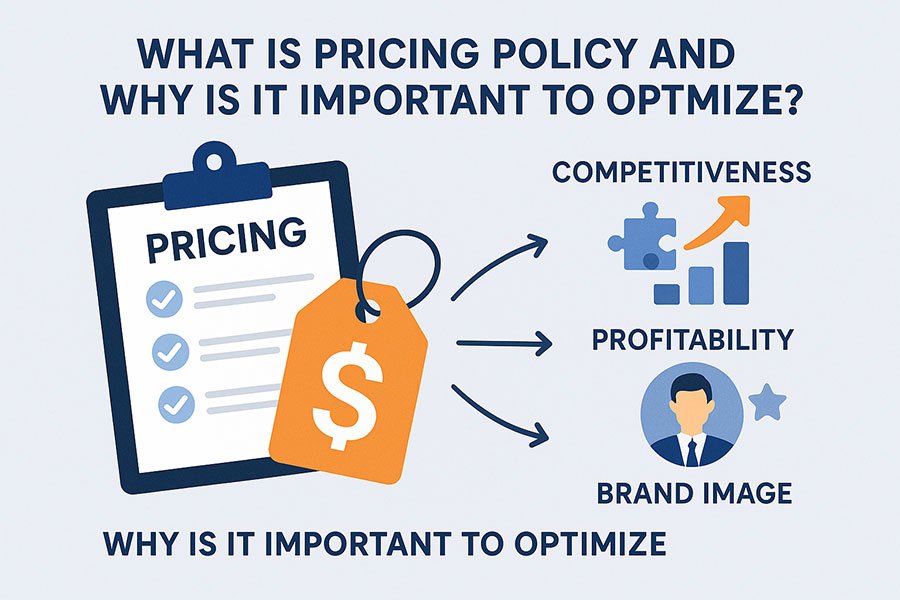 WHAT IS PRICING POLICY AND WHY IS IT IMPORTANT TO OPTMIZE?

PRICING

$

COMPETITIVENESS

PROFITABILITY

BRAND IMAGE

WHY IS IT IMPORTANT TO OPTIMIZE